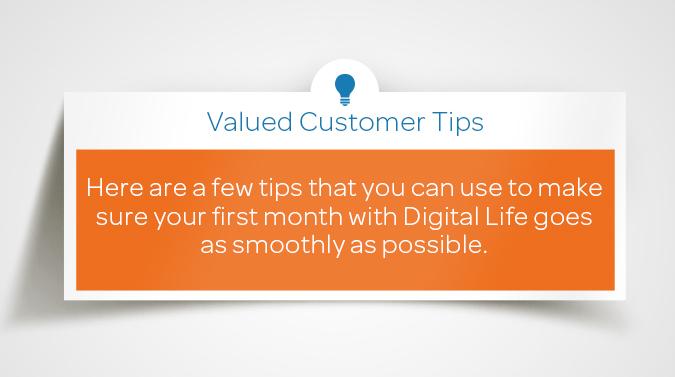 Valued Customer Tips

Here are a few tips that you can use to make sure your first month with Digital Life goes as smoothly as possible.